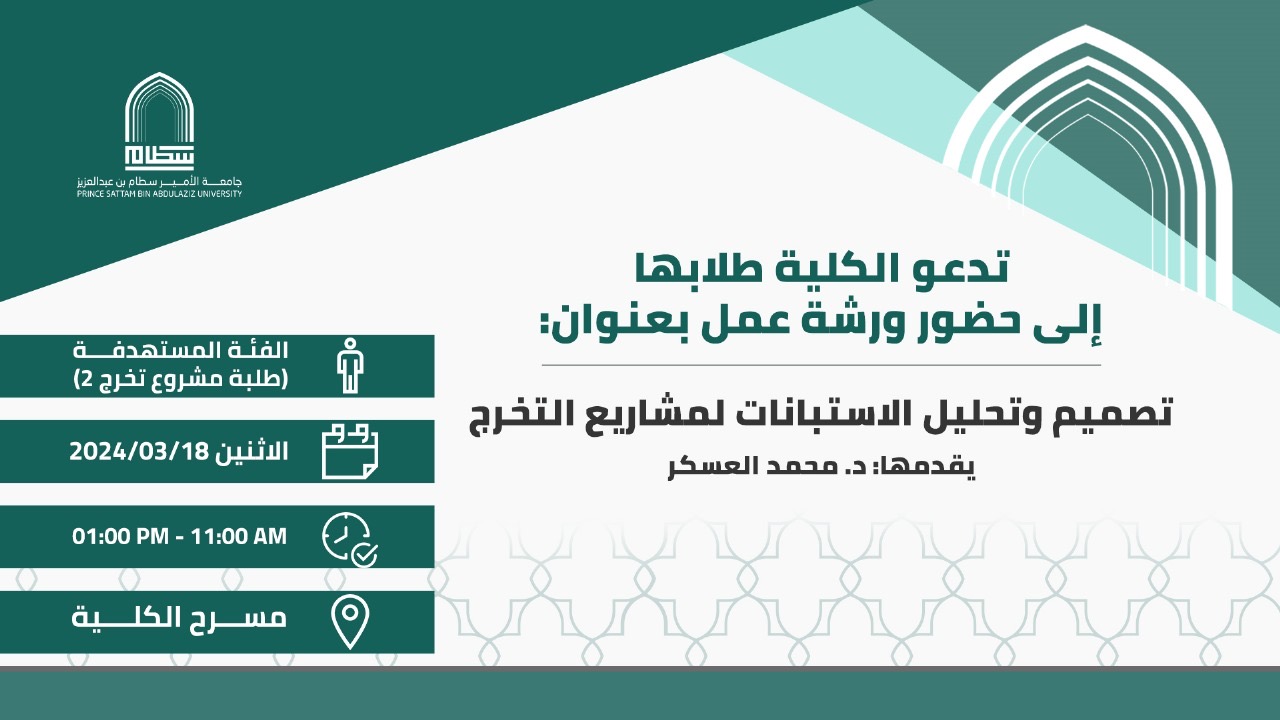 سطام
جامعة الأمير سطام بن عبدالعزيز
PRINCE SATTAM BIN ABDULAZIZ UNIVERSITY

تدعو الكلية طلابها
إلى حضور ورشة عمل بعنوان:

تصميم وتحليل الاستبانات لمشاريع التخرج
يقدمها: د. محمد العسكر

الفئة المستهدفة
(طلبة مشروع تخرج 2)

الاثنين 2024/03/18

01:00 PM - 11:00 AM

مسرح الكلية